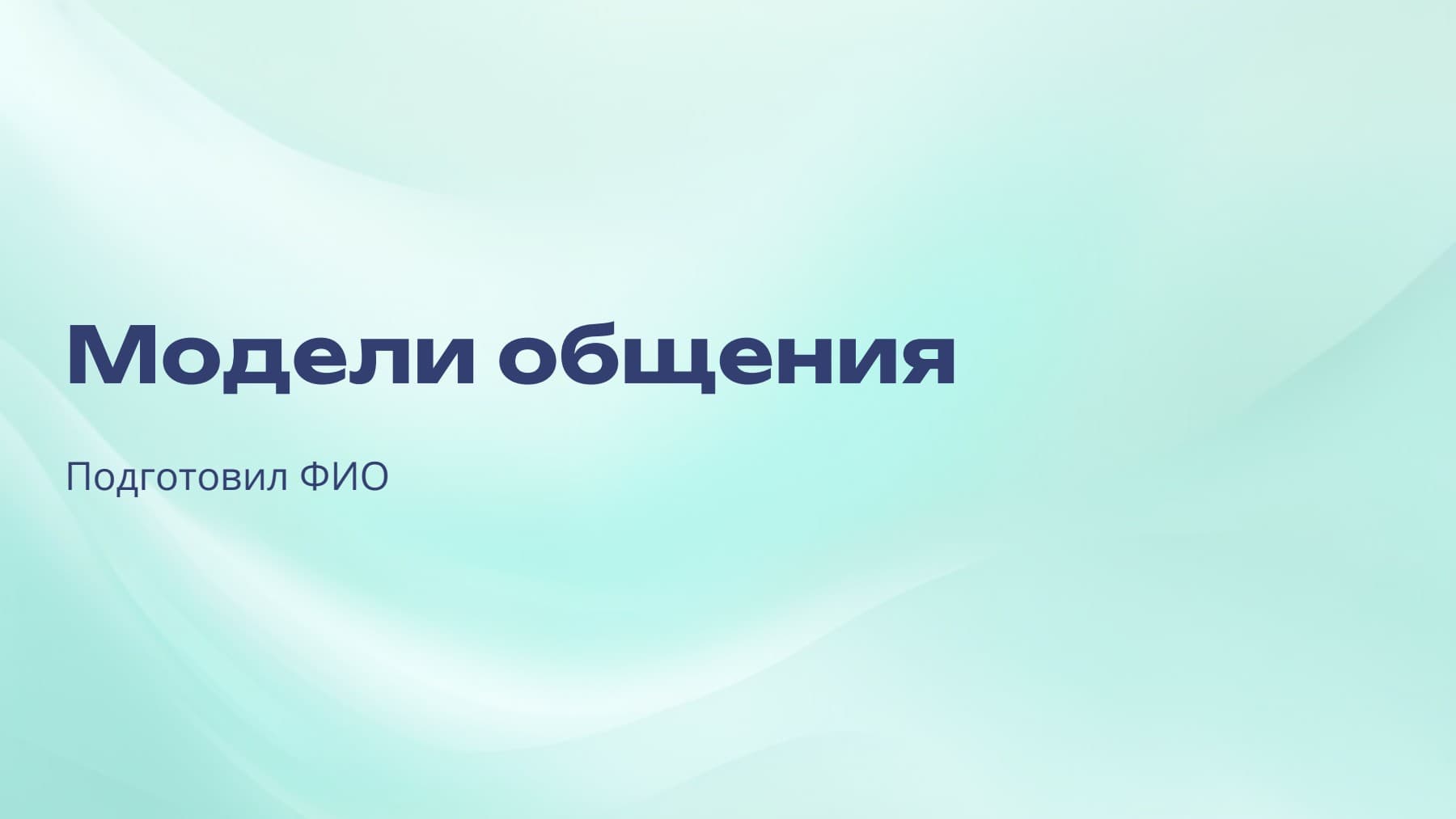 Модели общения

Подготовил ФИО